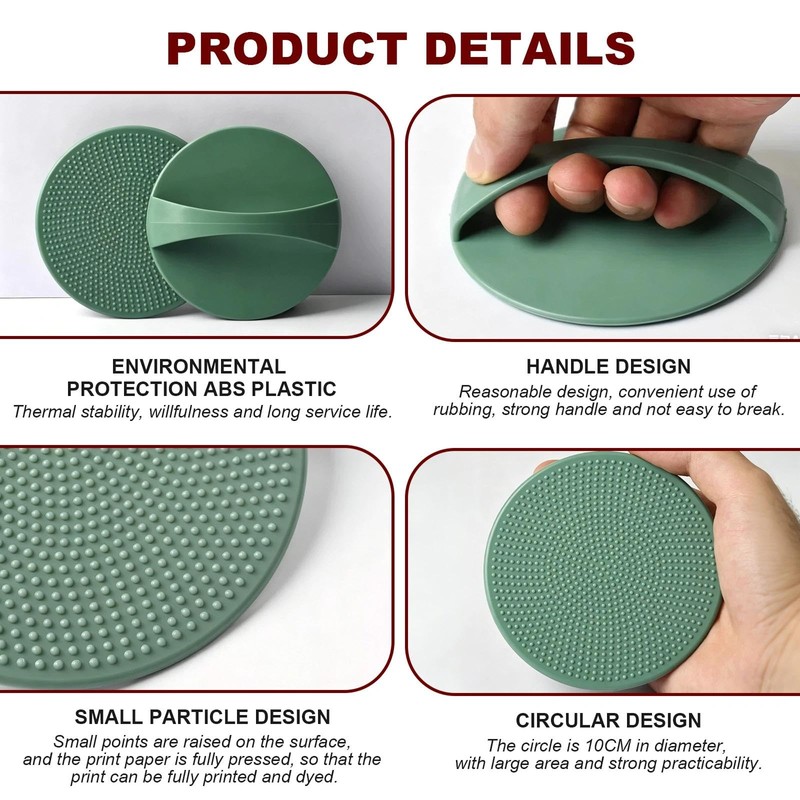 PRODUCT DETAILS

ENVIRONMENTAL
PROTECTION ABS PLASTIC
Thermal stability, willfulness and long service life.

HANDLE DESIGN
Reasonable design, convenient use of rubbing, strong handle and not easy to break.

SMALL PARTICLE DESIGN
Small points are raised on the surface, and the print paper is fully pressed, so that the print can be fully printed and dyed.

CIRCULAR DESIGN
The circle is 10CM in diameter, with large area and strong practicability.